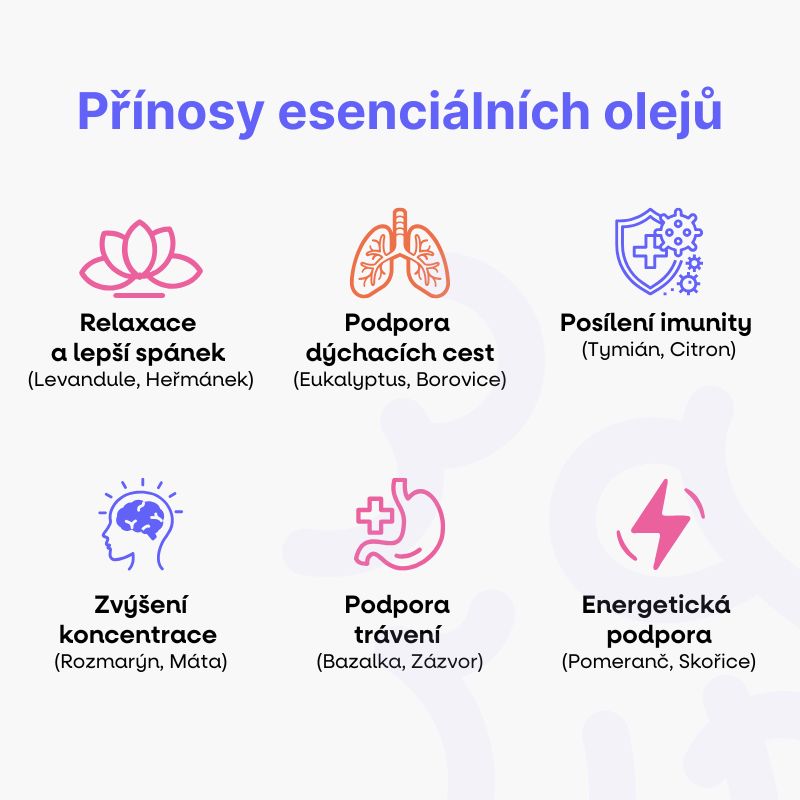 Přínosy esenciálních olejů

Relaxace a lepší spánek
(Levandule, Heřmánek)

Podpora dýchacích cest
(Eukalyptus, Borovice)

Posílení imunity
(Tymián, Citron)

Zvýšení koncentrace
(Rozmarýn, Máta)

Podpora trávení
(Bazalka, Zázvor)

Energetická podpora
(Pomeranč, Skořice)